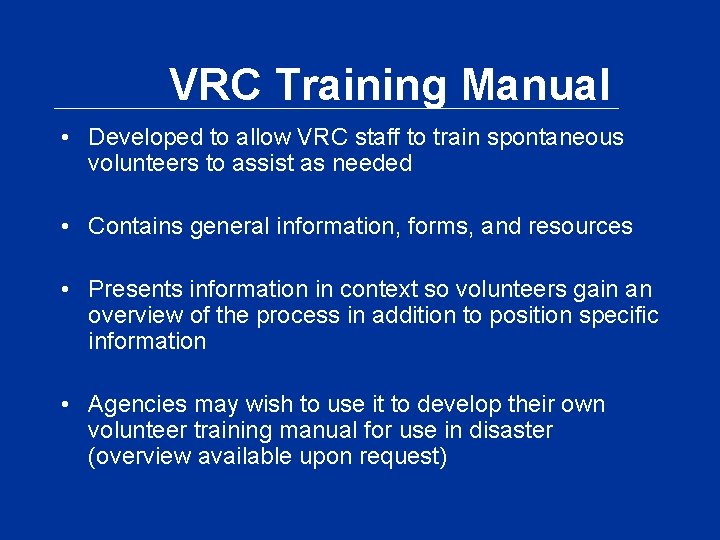 VRC Training Manual

• Developed to allow VRC staff to train spontaneous volunteers to assist as needed

• Contains general information, forms, and resources

• Presents information in context so volunteers gain an overview of the process in addition to position specific information

• Agencies may wish to use it to develop their own volunteer training manual for use in disaster (overview available upon request)